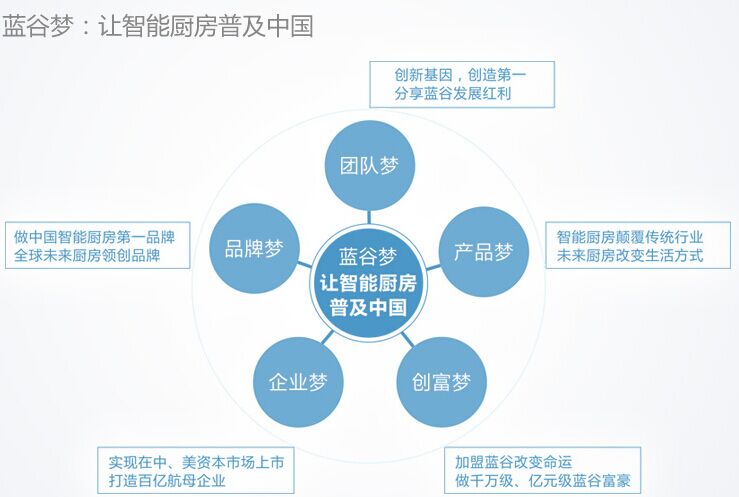 蓝谷梦：让智能厨房普及中国

创新基因，创造第一
分享蓝谷发展红利

团队梦

做中国智能厨房第一品牌
全球未来厨房领创品牌

品牌梦

蓝谷梦
让智能厨房
普及中国

产品梦

智能厨房颠覆传统行业
未来厨房改变生活方式

企业梦

创富梦

实现在中、美资本市场上市
打造百亿航母企业

加盟蓝谷改变命运
做千万级、亿元级蓝谷富豪